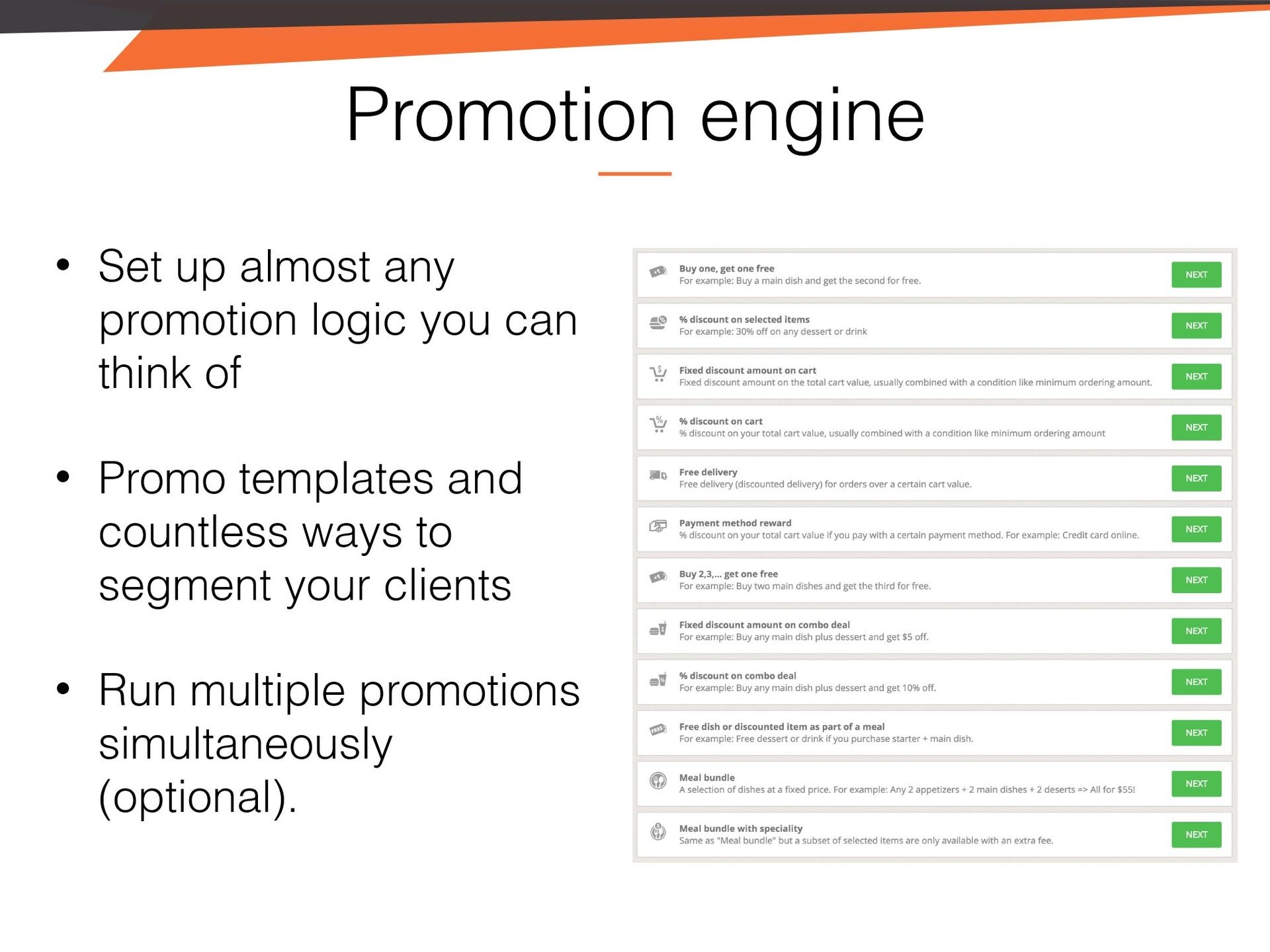 Promotion engine

• Set up almost any promotion logic you can think of

• Promo templates and countless ways to segment your clients

• Run multiple promotions simultaneously (optional).

Buy one, get one free
For example: Buy a main dish and get the second for free.
NEXT

% discount on selected items
For example: 30% off on any dessert or drink
NEXT

Fixed discount amount on cart
Fixed discount amount on the total cart value, usually combined with a condition like minimum ordering amount.
NEXT

% discount on cart
% discount on your total cart value, usually combined with a condition like minimum ordering amount
NEXT

Free delivery
Free delivery (discounted delivery) for orders over a certain cart value.
NEXT

Payment method reward
% discount on your total cart value if you pay with a certain payment method. For example: Credit card online.
NEXT

Buy 2,3,... get one free
For example: Buy two main dishes and get the third for free.
NEXT

Fixed discount amount on combo deal
For example: Buy any main dish plus dessert and get $5 off.
NEXT

% discount on combo deal
For example: Buy any main dish plus dessert and get 10% off.
NEXT

Free dish or discounted item as part of a meal
For example: Free dessert or drink if you purchase starter + main dish.
NEXT

Meal bundle
A selection of dishes at a fixed price. For example: Any 2 appetizers + 2 main dishes + 2 deserts => All for $55!
NEXT

Meal bundle with speciality
Same as "Meal bundle" but a subset of selected items are only available with an extra fee.
NEXT